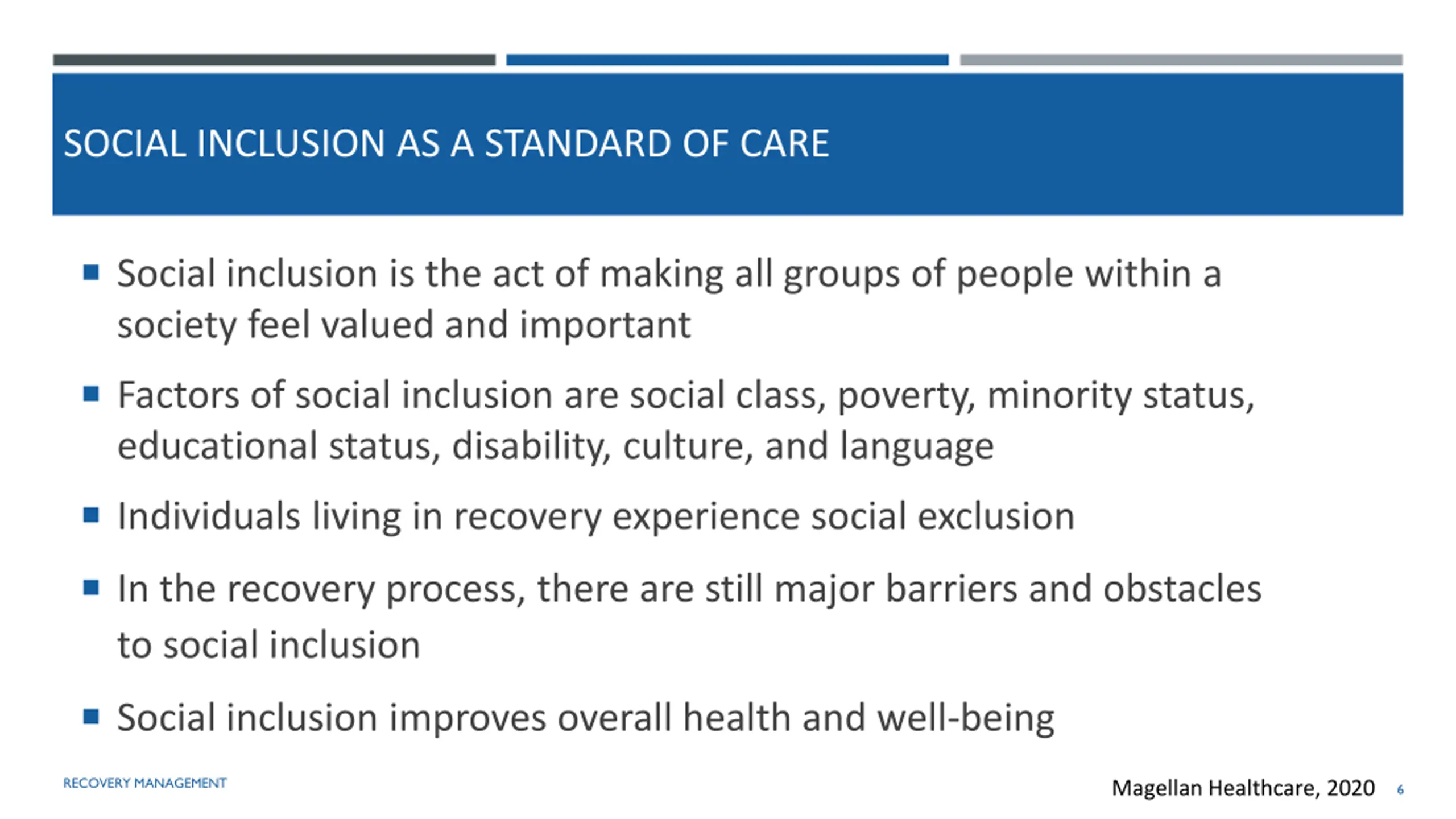 SOCIAL INCLUSION AS A STANDARD OF CARE

• Social inclusion is the act of making all groups of people within a society feel valued and important

• Factors of social inclusion are social class, poverty, minority status, educational status, disability, culture, and language

• Individuals living in recovery experience social exclusion

• In the recovery process, there are still major barriers and obstacles to social inclusion

• Social inclusion improves overall health and well-being

RECOVERY MANAGEMENT

Magellan Healthcare, 2020 6